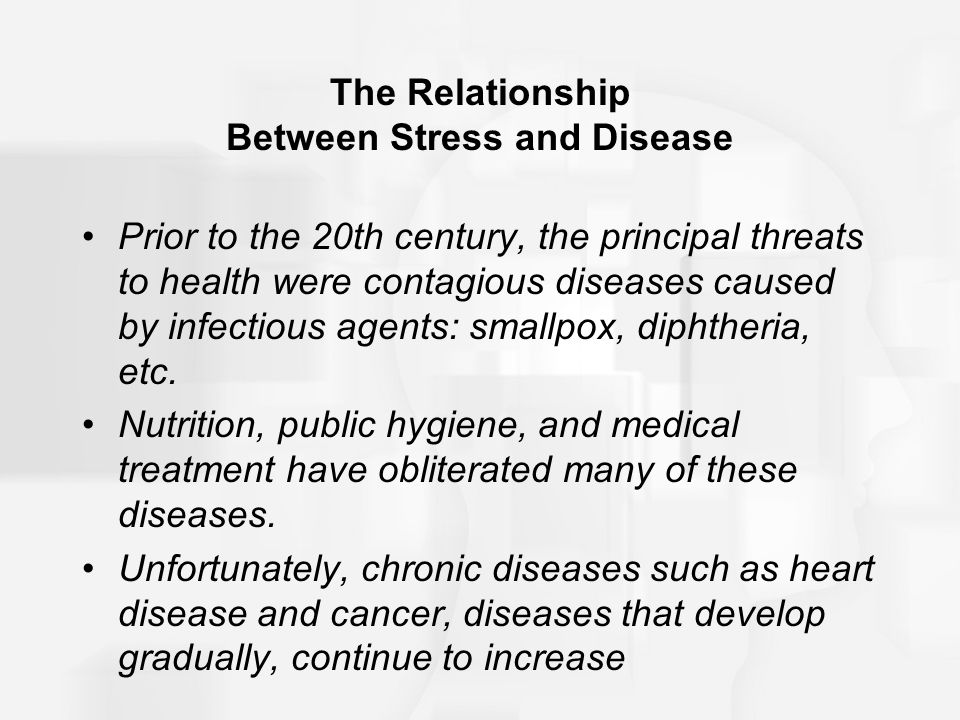 The Relationship
Between Stress and Disease

• Prior to the 20th century, the principal threats to health were contagious diseases caused by infectious agents: smallpox, diphtheria, etc.
• Nutrition, public hygiene, and medical treatment have obliterated many of these diseases.
• Unfortunately, chronic diseases such as heart disease and cancer, diseases that develop gradually, continue to increase